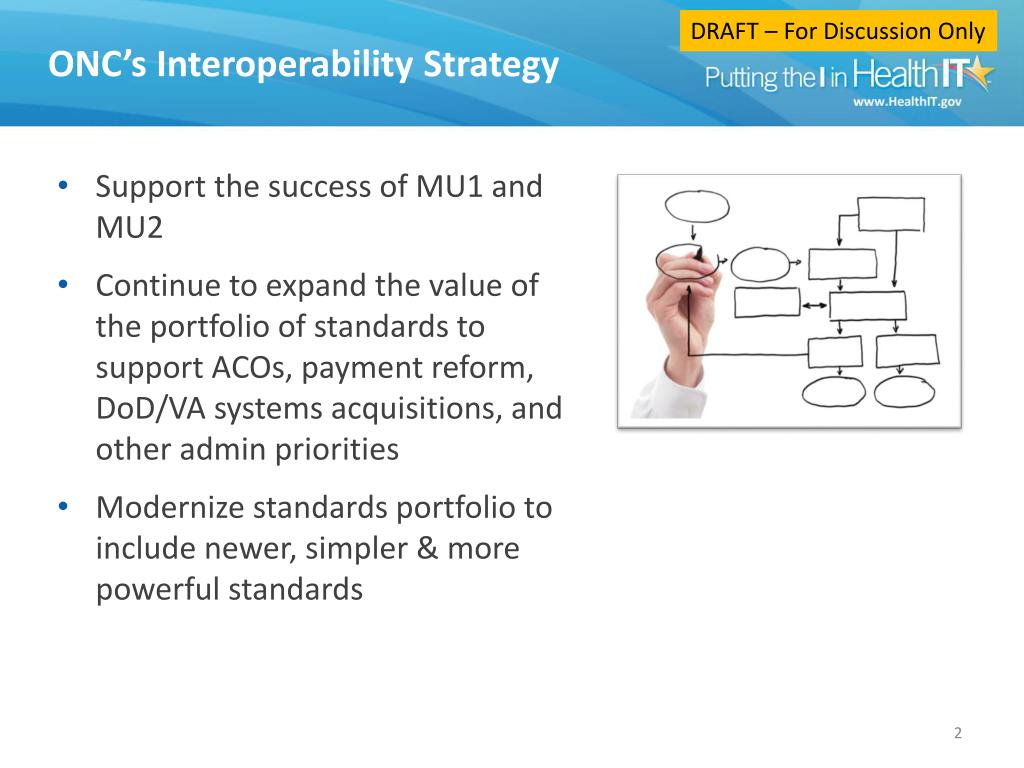 DRAFT – For Discussion Only

ONC's Interoperability Strategy

Putting the I in HealthIT
www.HealthIT.gov

• Support the success of MU1 and MU2
• Continue to expand the value of the portfolio of standards to support ACOs, payment reform, DoD/VA systems acquisitions, and other admin priorities
• Modernize standards portfolio to include newer, simpler & more powerful standards

2